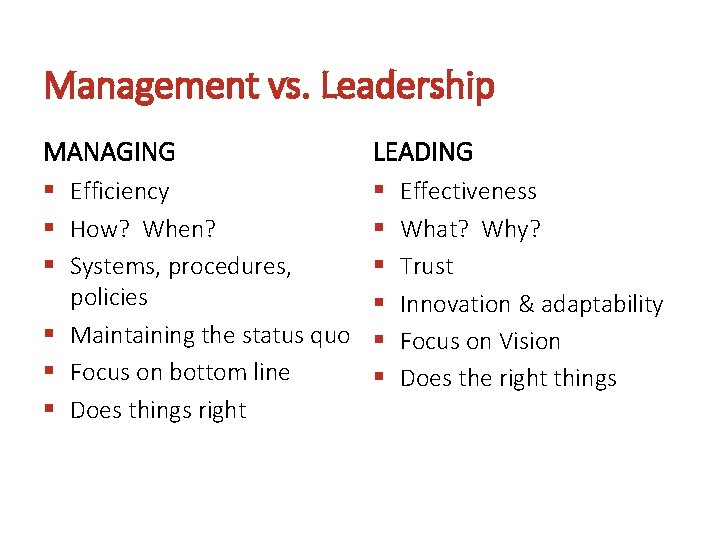 Management vs. Leadership

MANAGING
- Efficiency
- How? When?
- Systems, procedures, policies
- Maintaining the status quo
- Focus on bottom line
- Does things right

LEADING
- Effectiveness
- What? Why?
- Trust
- Innovation & adaptability
- Focus on Vision
- Does the right things